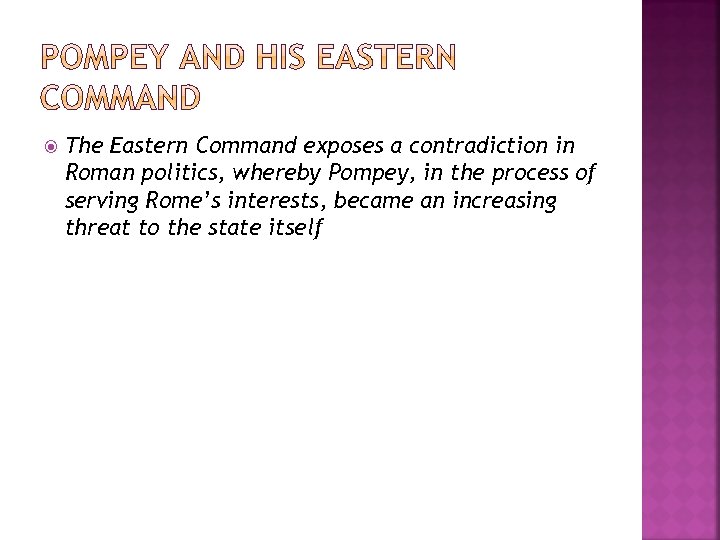 POMPEY AND HIS EASTERN COMMAND

The Eastern Command exposes a contradiction in Roman politics, whereby Pompey, in the process of serving Rome's interests, became an increasing threat to the state itself